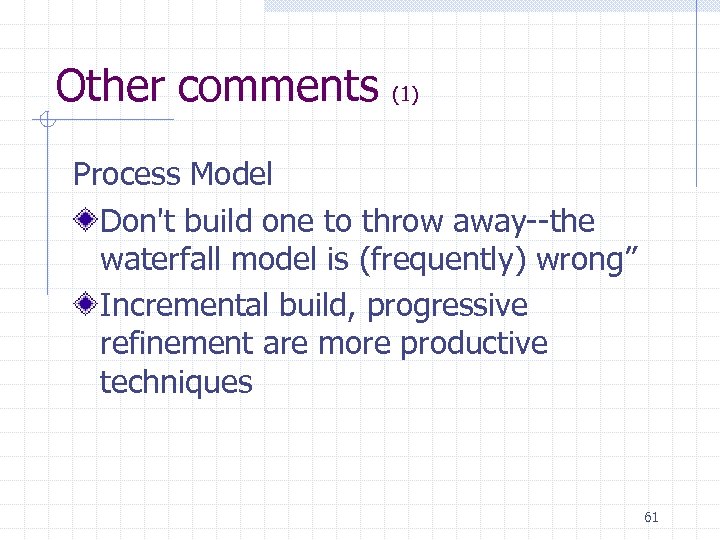 Other comments (1)

Process Model

Don't build one to throw away--the waterfall model is (frequently) wrong”

Incremental build, progressive refinement are more productive techniques

61